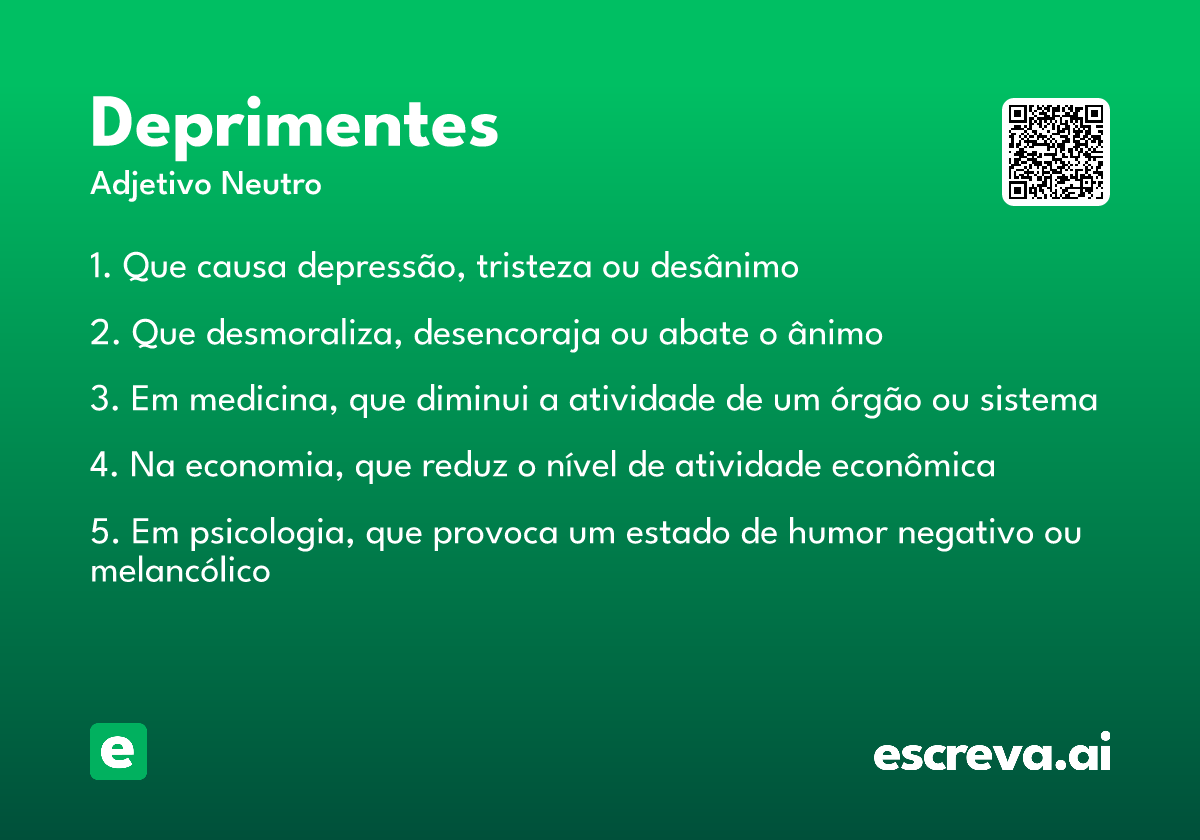 Deprimentes
Adjetivo Neutro

1. Que causa depressão, tristeza ou desânimo

2. Que desmoraliza, desencoraja ou abate o ânimo

3. Em medicina, que diminui a atividade de um órgão ou sistema

4. Na economia, que reduz o nível de atividade econômica

5. Em psicologia, que provoca um estado de humor negativo ou melancólico

e

escreva.ai